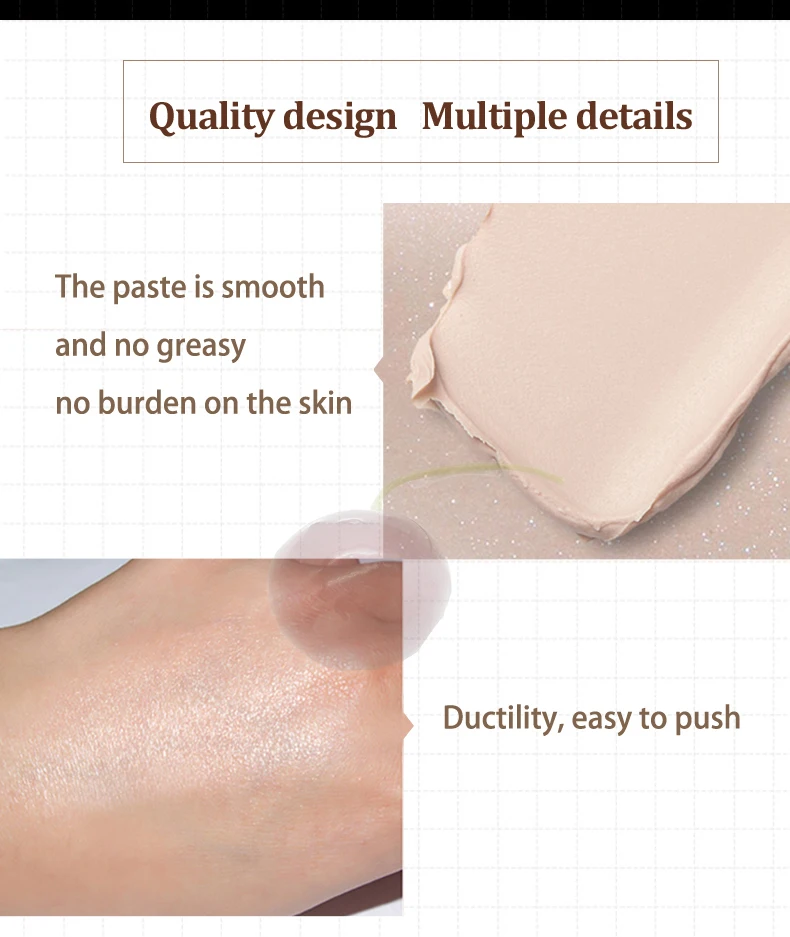 Quality design   Multiple details

The paste is smooth
and no greasy
no burden on the skin

Ductility, easy to push